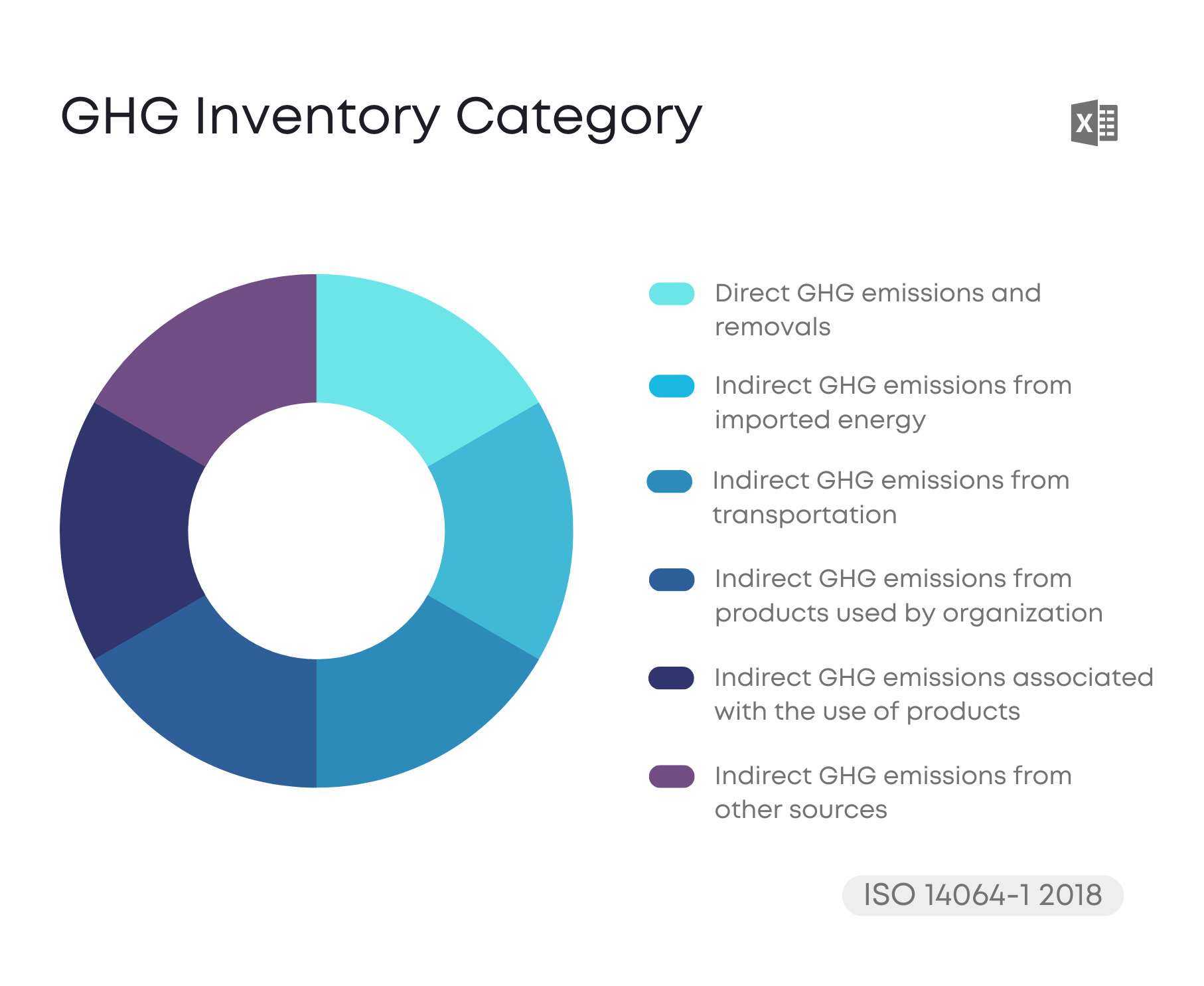 GHG Inventory Category

X

Direct GHG emissions and removals

Indirect GHG emissions from imported energy

Indirect GHG emissions from transportation

Indirect GHG emissions from products used by organization

Indirect GHG emissions associated with the use of products

Indirect GHG emissions from other sources

ISO 14064-1 2018